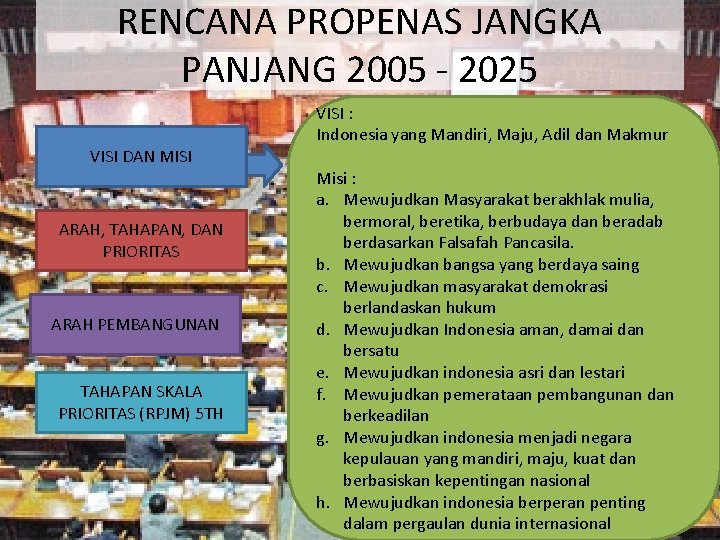 RENCANA PROPENAS JANGKA PANJANG 2005 - 2025

VISI DAN MISI

ARAH, TAHAPAN, DAN PRIORITAS

ARAH PEMBANGUNAN

TAHAPAN SKALA PRIORITAS (RPJM) 5TH

VISI :
Indonesia yang Mandiri, Maju, Adil dan Makmur

Misi :
a. Mewujudkan Masyarakat berakhlak mulia, bermoral, beretika, berbudaya dan beradab berdasarkan Falsafah Pancasila.
b. Mewujudkan bangsa yang berdaya saing
c. Mewujudkan masyarakat demokrasi berlandaskan hukum
d. Mewujudkan Indonesia aman, damai dan bersatu
e. Mewujudkan indonesia asri dan lestari
f. Mewujudkan pemerataan pembangunan dan berkeadilan
g. Mewujudkan indonesia menjadi negara kepulauan yang mandiri, maju, kuat dan berbasiskan kepentingan nasional
h. Mewujudkan indonesia berperan penting dalam pergaulan dunia internasional